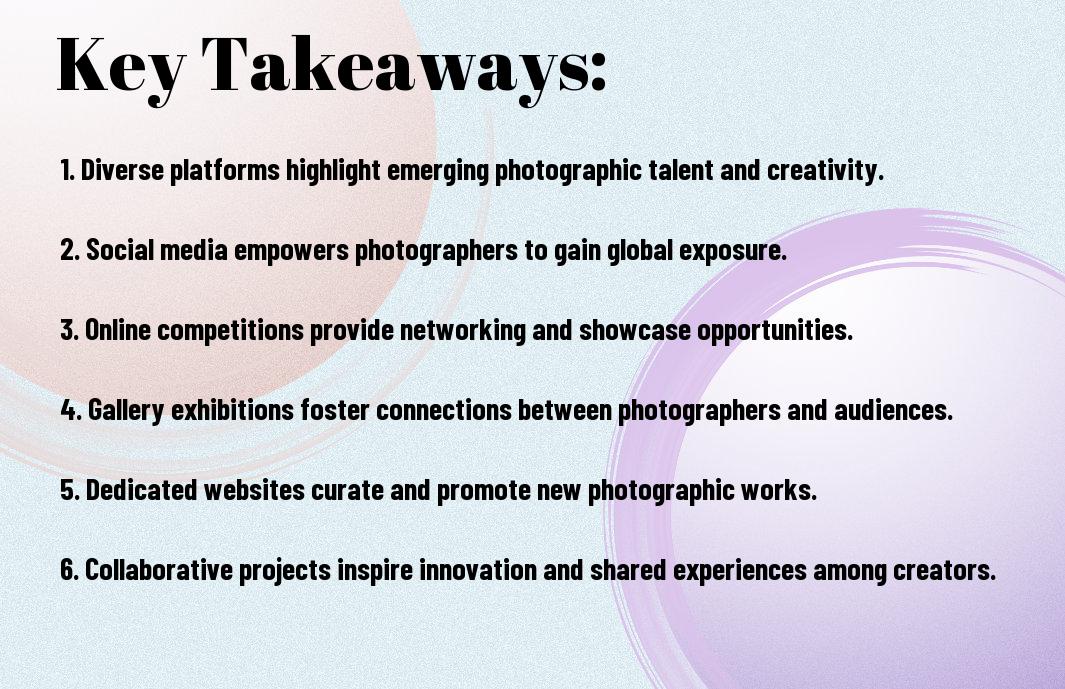 Key Takeaways:

1. Diverse platforms highlight emerging photographic talent and creativity.

2. Social media empowers photographers to gain global exposure.

3. Online competitions provide networking and showcase opportunities.

4. Gallery exhibitions foster connections between photographers and audiences.

5. Dedicated websites curate and promote new photographic works.

6. Collaborative projects inspire innovation and shared experiences among creators.